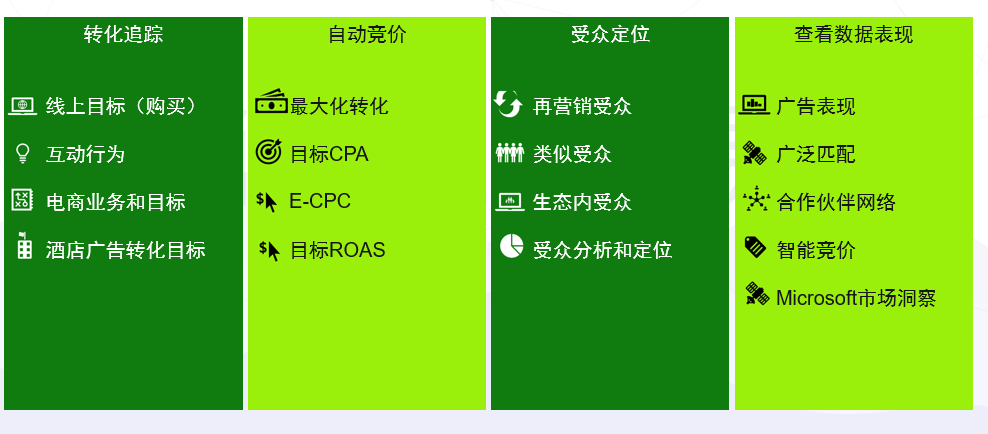 转化追踪

线上目标（购买）

互动行为

电商业务和目标

酒店广告转化目标

自动竞价

最大化转化

目标CPA

E-CPC

目标ROAS

受众定位

再营销受众

类似受众

生态内受众

受众分析和定位

查看数据表现

广告表现

广泛匹配

合作伙伴网络

智能竞价

Microsoft市场洞察